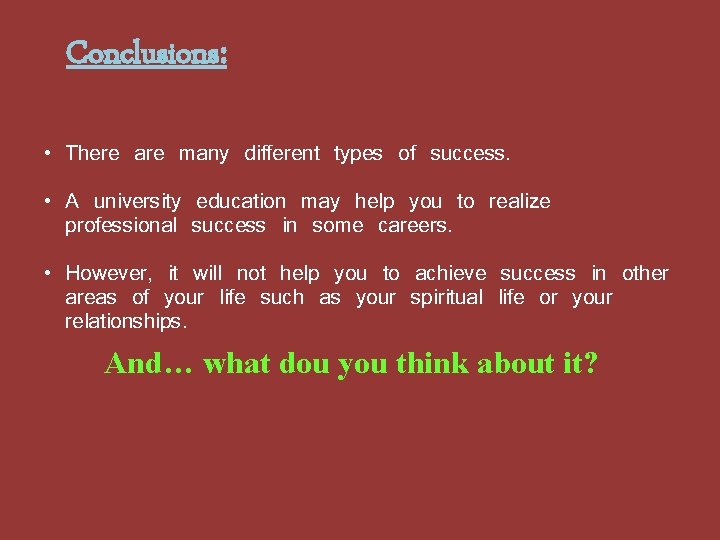 Conclusions:

• There are many different types of success.

• A university education may help you to realize professional success in some careers.

• However, it will not help you to achieve success in other areas of your life such as your spiritual life or your relationships.

And… what dou you think about it?